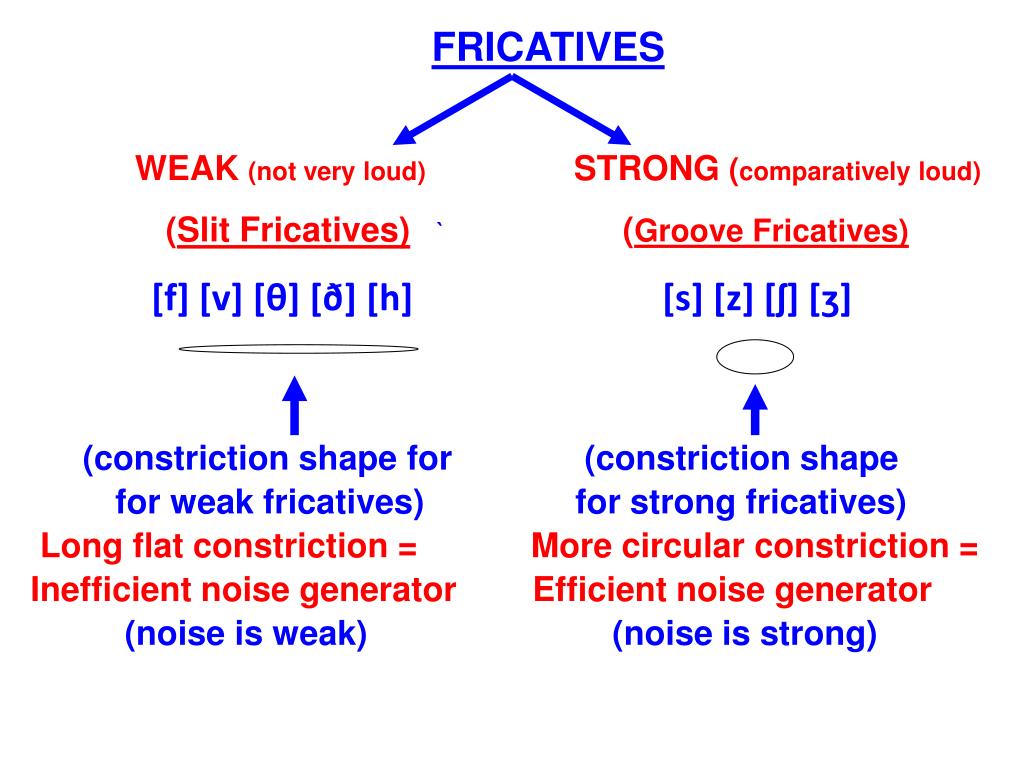 FRICATIVES

WEAK (not very loud)

(Slit Fricatives) `

[f] [v] [θ] [ð] [h]

(constriction shape for for weak fricatives)

Long flat constriction = Inefficient noise generator (noise is weak)

STRONG (comparatively loud)

(Groove Fricatives)

[s] [z] [ʃ] [ʒ]

(constriction shape for strong fricatives)

More circular constriction = Efficient noise generator (noise is strong)